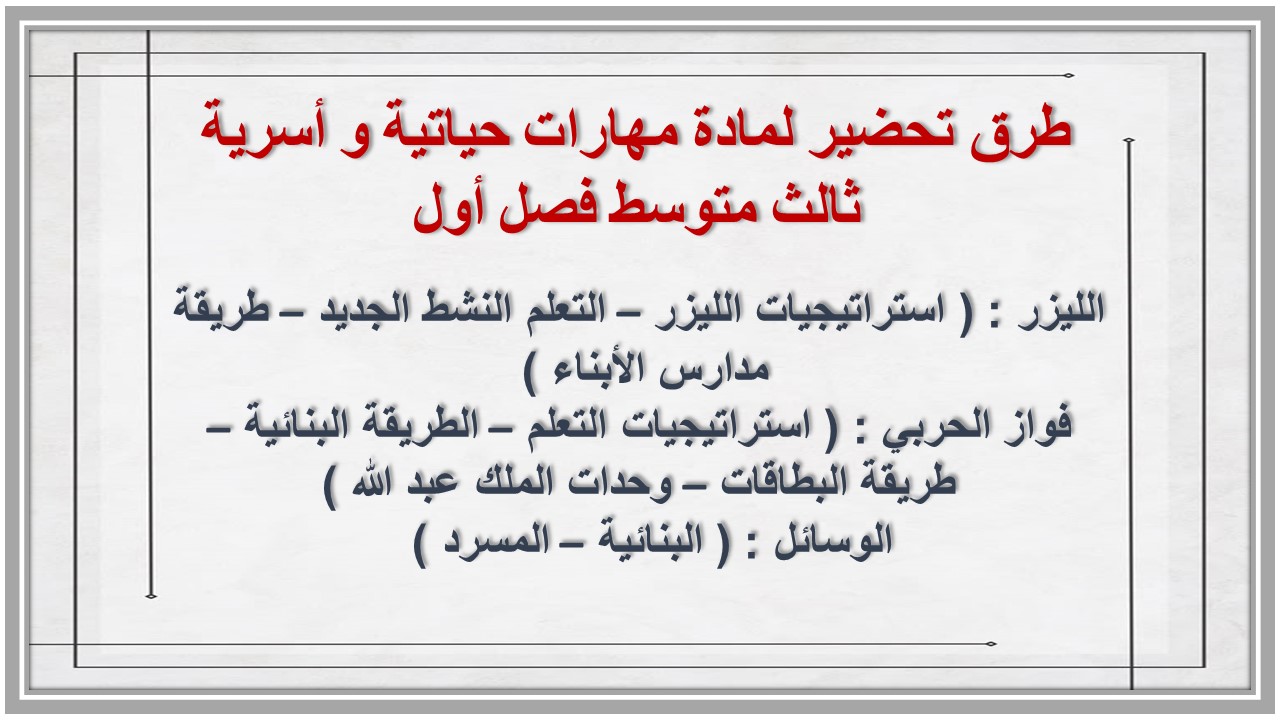 طرق تحضير لمادة مهارات حياتية و أسرية
ثالث متوسط فصل أول

الليزر : ( استراتيجيات الليزر – التعلم النشط الجديد – طريقة مدارس الأبناء )
فواز الحربي : ( استراتيجيات التعلم – الطريقة البنائية – طريقة البطاقات – وحدات الملك عبد الله )
الوسائل : ( البنائية – المسرد )